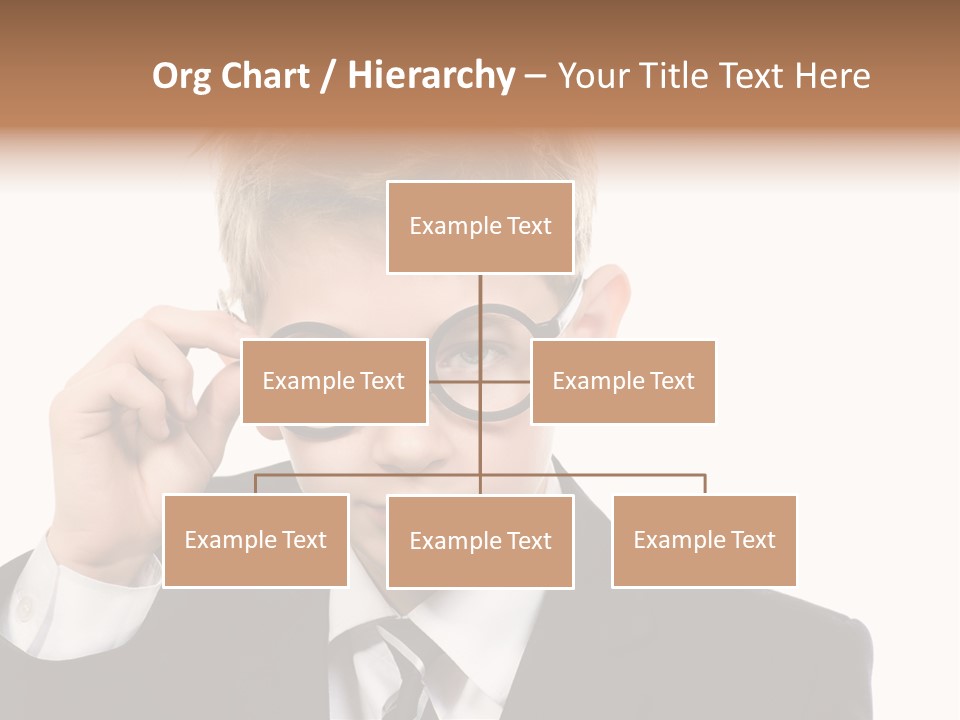 Org Chart / Hierarchy – Your Title Text Here

Example Text

Example Text

Example Text

Example Text

Example Text

Example Text